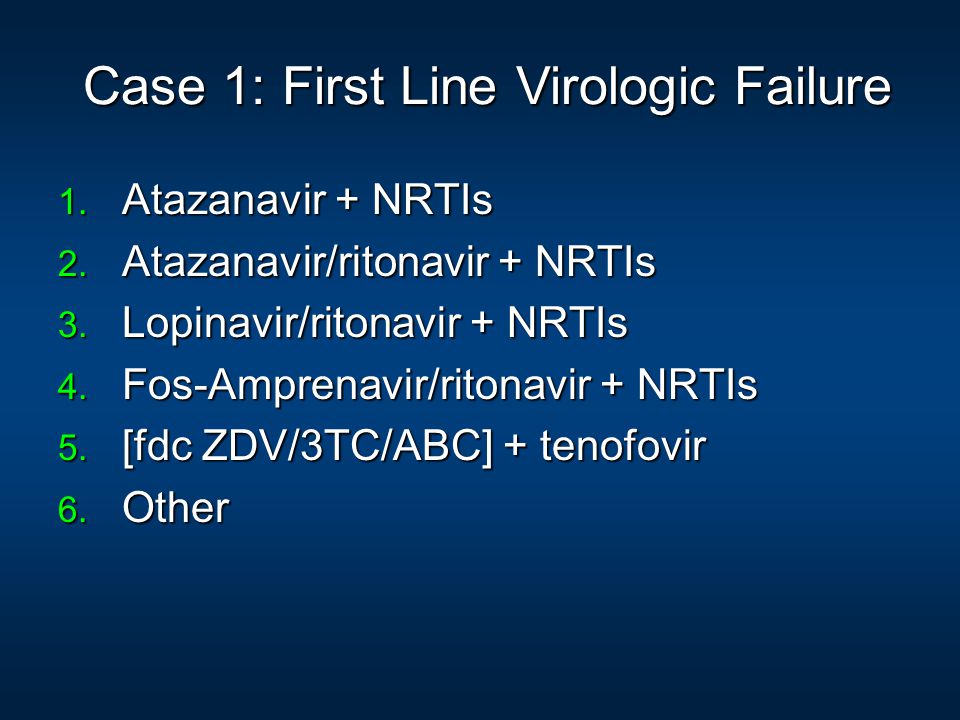 Case 1: First Line Virologic Failure

1. Atazanavir + NRTIs
2. Atazanavir/ritonavir + NRTIs
3. Lopinavir/ritonavir + NRTIs
4. Fos-Amprenavir/ritonavir + NRTIs
5. [fdc ZDV/3TC/ABC] + tenofovir
6. Other